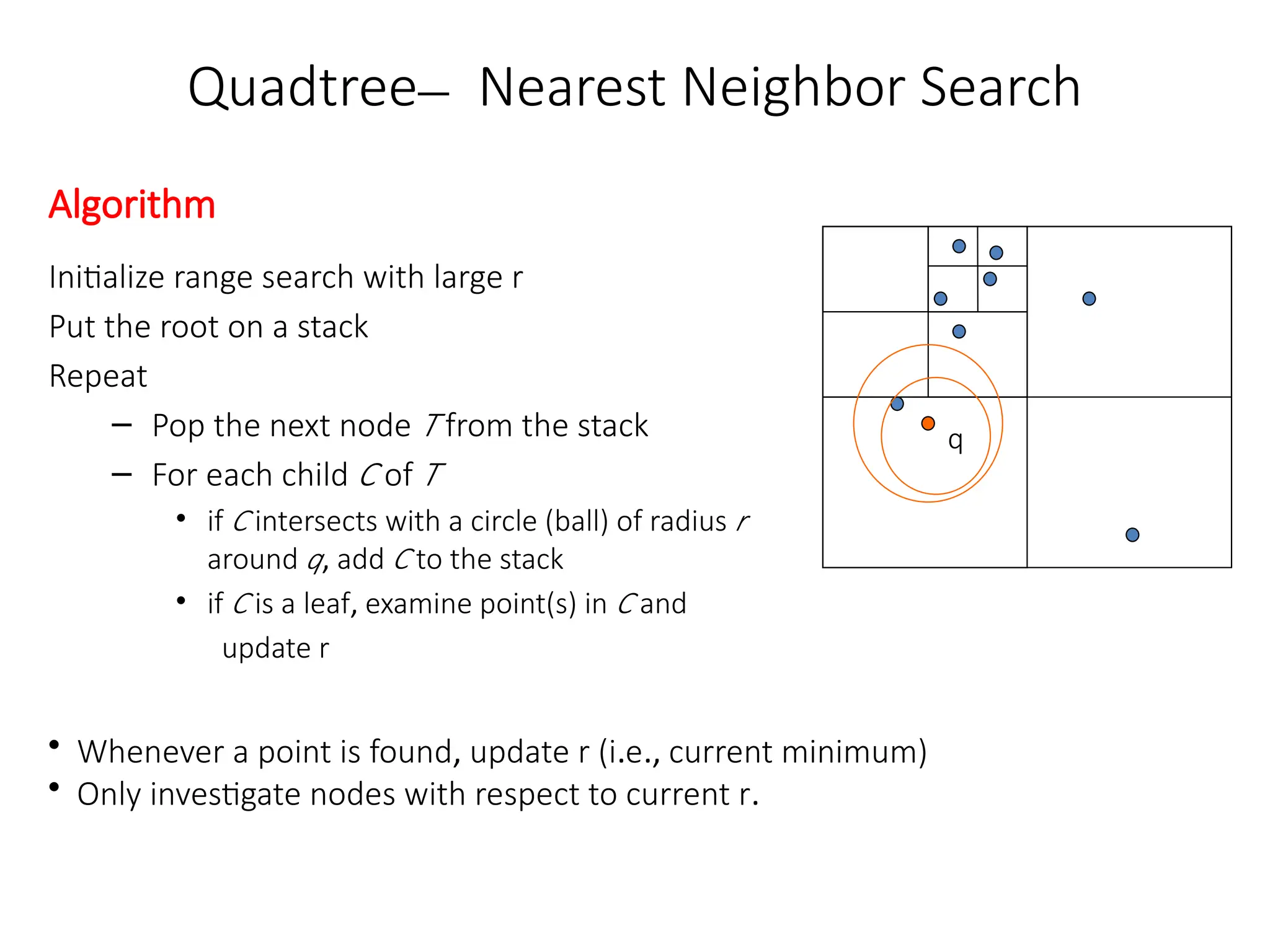 Quadtree– Nearest Neighbor Search

Algorithm

Initialize range search with large r

Put the root on a stack

Repeat

– Pop the next node $T$ from the stack

– For each child $C$ of $T$

• if $C$ intersects with a circle (ball) of radius $r$ around $q$, add $C$ to the stack

• if $C$ is a leaf, examine point(s) in $C$ and update r

q

• Whenever a point is found, update r (i.e., current minimum)
• Only investigate nodes with respect to current r.